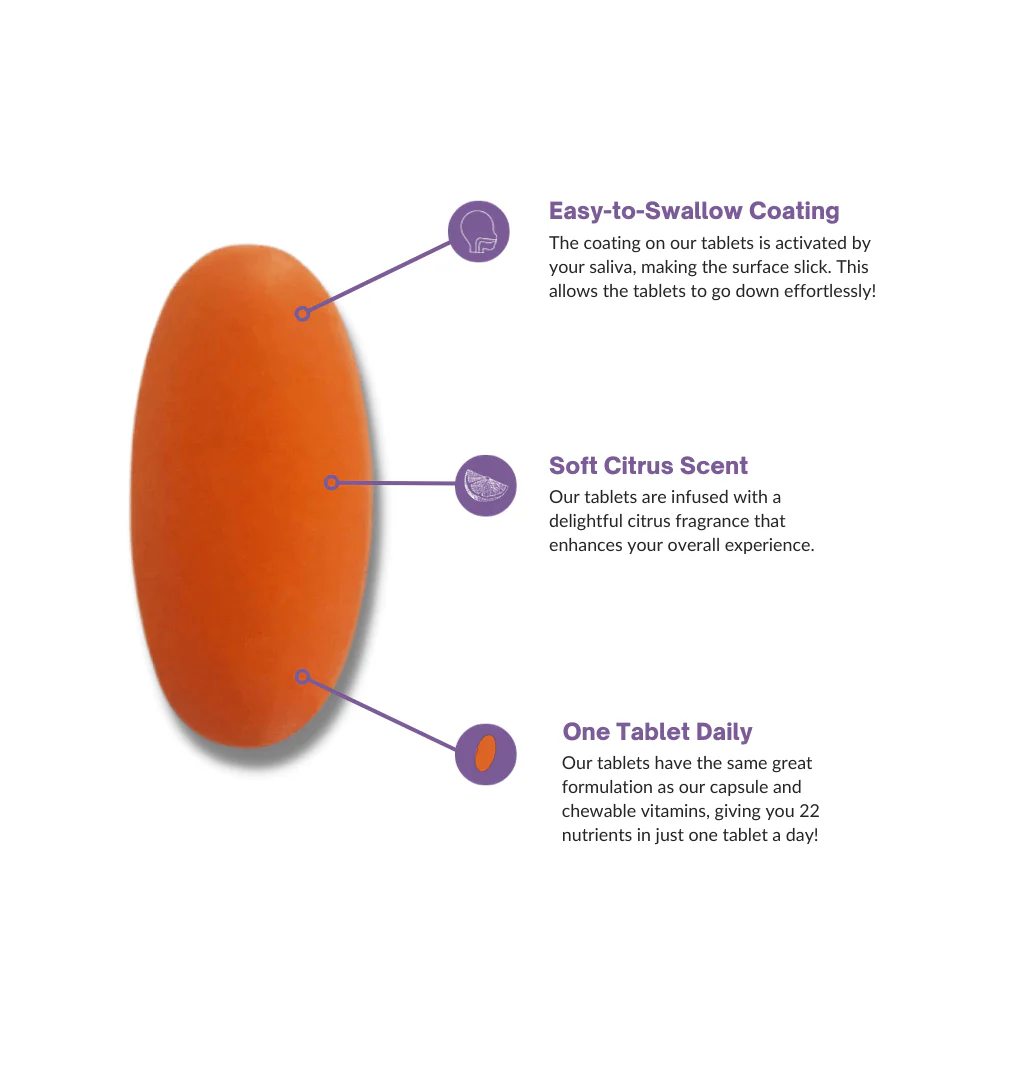 Easy-to-Swallow Coating
The coating on our tablets is activated by your saliva, making the surface slick. This allows the tablets to go down effortlessly!

Soft Citrus Scent
Our tablets are infused with a delightful citrus fragrance that enhances your overall experience.

One Tablet Daily
Our tablets have the same great formulation as our capsule and chewable vitamins, giving you 22 nutrients in just one tablet a day!